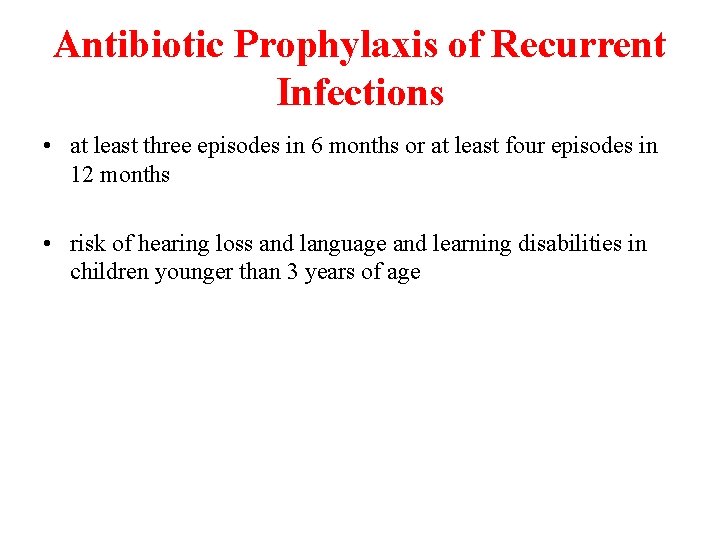 Antibiotic Prophylaxis of Recurrent Infections

• at least three episodes in 6 months or at least four episodes in 12 months

• risk of hearing loss and language and learning disabilities in children younger than 3 years of age